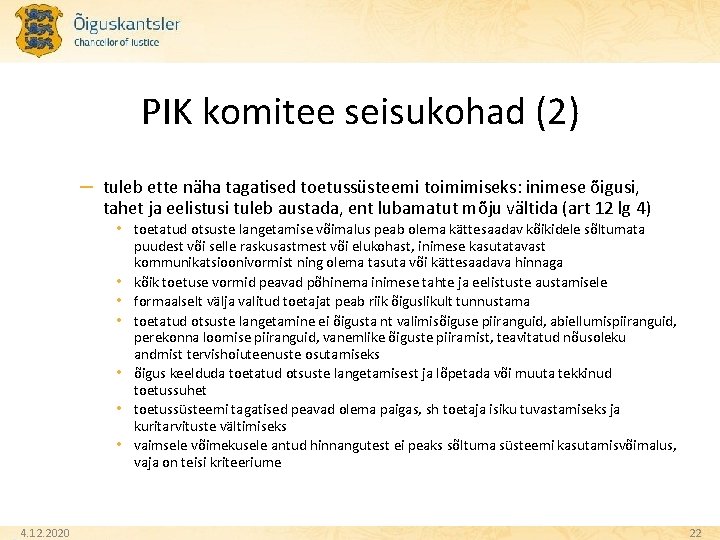 Õiguskantsler
Chancellor of Justice

PIK komitee seisukohad (2)

– tuleb ette näha tagatised toetussüsteemi toimimiseks: inimese õigusi, tahet ja eelistusi tuleb austada, ent lubamatut mõju vältida (art 12 lg 4)
• toetatud otsuste langetamise võimalus peab olema kättesaadav kõikidele sõltumata puudest või selle raskusastmest või elukohast, inimese kasutatavast kommunikatsioonivormist ning olema tasuta või kättesaadava hinnaga
• kõik toetuse vormid peavad põhinema inimese tahte ja eelistuste austamisele
• formaalselt välja valitud toetajat peab riik õiguslikult tunnustama
• toetatud otsuste langetamine ei õigusta nt valimisõiguse piiranguid, abiellumispiiranguid, perekonna loomise piiranguid, vanemlike õiguste piiramist, teavitatud nõusoleku andmist tervishoiuteenuste osutamiseks
• õigus keelduda toetatud otsuste langetamisest ja lõpetada või muuta tekkinud toetussuhet
• toetussüsteemi tagatised peavad olema paigas, sh toetaja isiku tuvastamiseks ja kuritarvituste vältimiseks
• vaimsele võimekusele antud hinnangutest ei peaks sõltuma süsteemi kasutamisvõimalus, vaja on teisi kriteeriume

4.12.2020
22